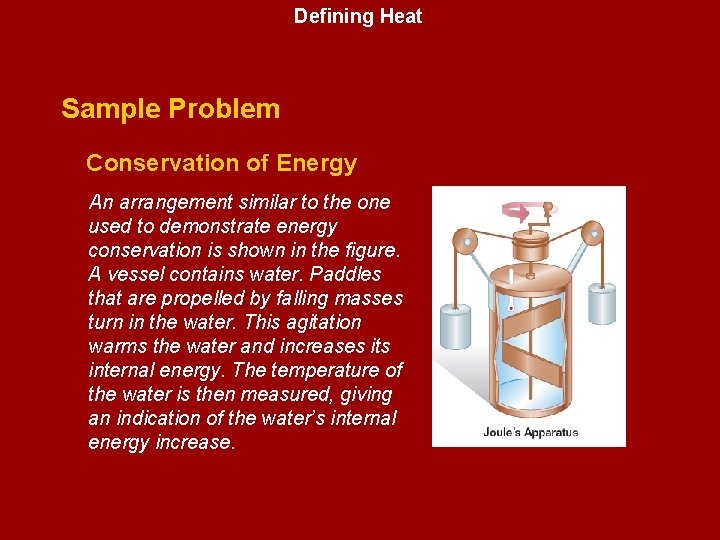 Defining Heat

Sample Problem

Conservation of Energy

An arrangement similar to the one used to demonstrate energy conservation is shown in the figure. A vessel contains water. Paddles that are propelled by falling masses turn in the water. This agitation warms the water and increases its internal energy. The temperature of the water is then measured, giving an indication of the water's internal energy increase.

Joule's Apparatus